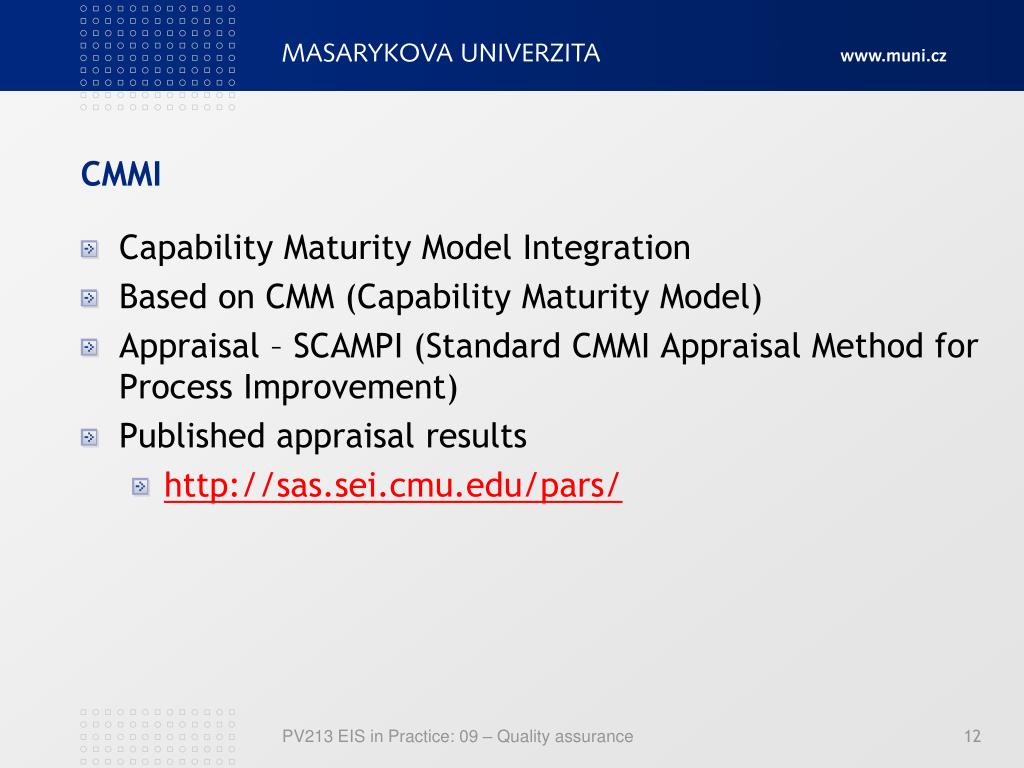 MASARYKOVA UNIVERZITA
www.muni.cz

CMMI

Capability Maturity Model Integration

Based on CMM (Capability Maturity Model)

Appraisal – SCAMPI (Standard CMMI Appraisal Method for Process Improvement)

Published appraisal results

http://sas.sei.cmu.edu/pars/

PV213 EIS in Practice: 09 – Quality assurance

12